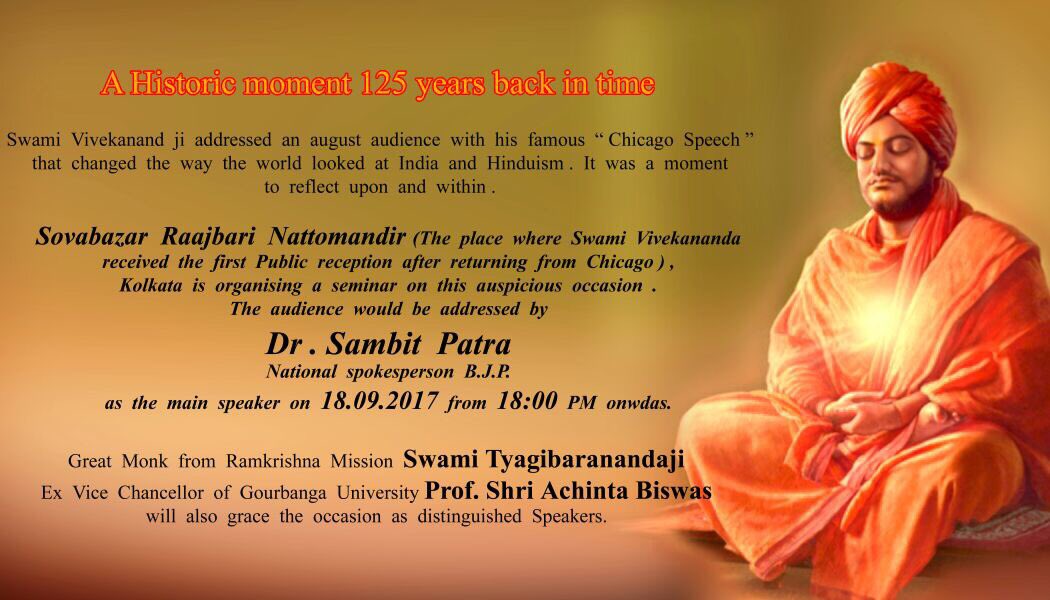 A Historic moment 125 years back in time

Swami Vivekanand ji addressed an august audience with his famous " Chicago Speech " that changed the way the world looked at India and Hinduism . It was a moment to reflect upon and within .

Sovabazar Raajbari Nattomandir (The place where Swami Vivekananda received the first Public reception after returning from Chicago ) , Kolkata is organising a seminar on this auspicious occasion . The audience would be addressed by

Dr . Sambit Patra
National spokesperson B.J.P.
as the main speaker on 18.09.2017 from 18:00 PM onwdas.

Great Monk from Ramkrishna Mission Swami Tyagibaranandaji
Ex Vice Chancellor of Gourbanga University Prof. Shri Achinta Biswas
will also grace the occasion as distinguished Speakers.